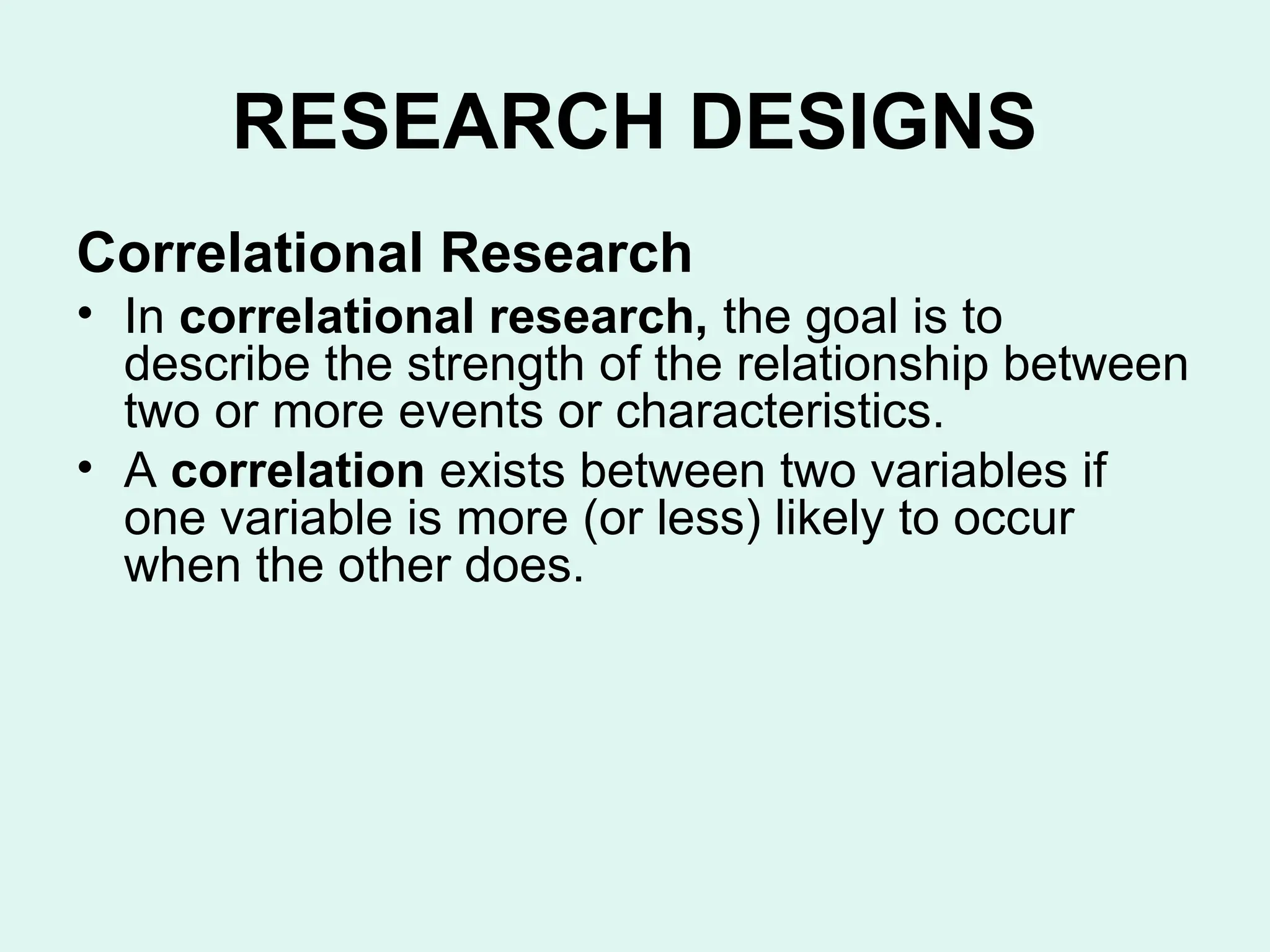 RESEARCH DESIGNS

Correlational Research

• In correlational research, the goal is to describe the strength of the relationship between two or more events or characteristics.
• A correlation exists between two variables if one variable is more (or less) likely to occur when the other does.